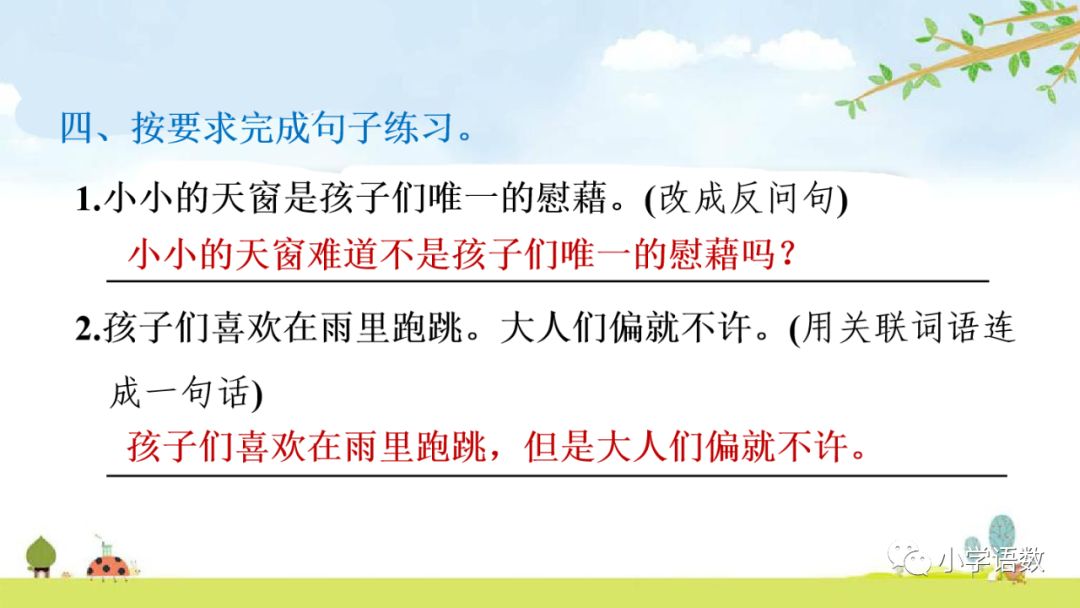 四、按要求完成句子练习。

1.小小的天窗是孩子们唯一的慰藉。(改成反问句)

小小的天窗难道不是孩子们唯一的慰藉吗？

2.孩子们喜欢在雨里跑跳。大人们偏就不许。(用关联词语连成一句话)

孩子们喜欢在雨里跑跳，但是大人们偏就不许。

小学语数